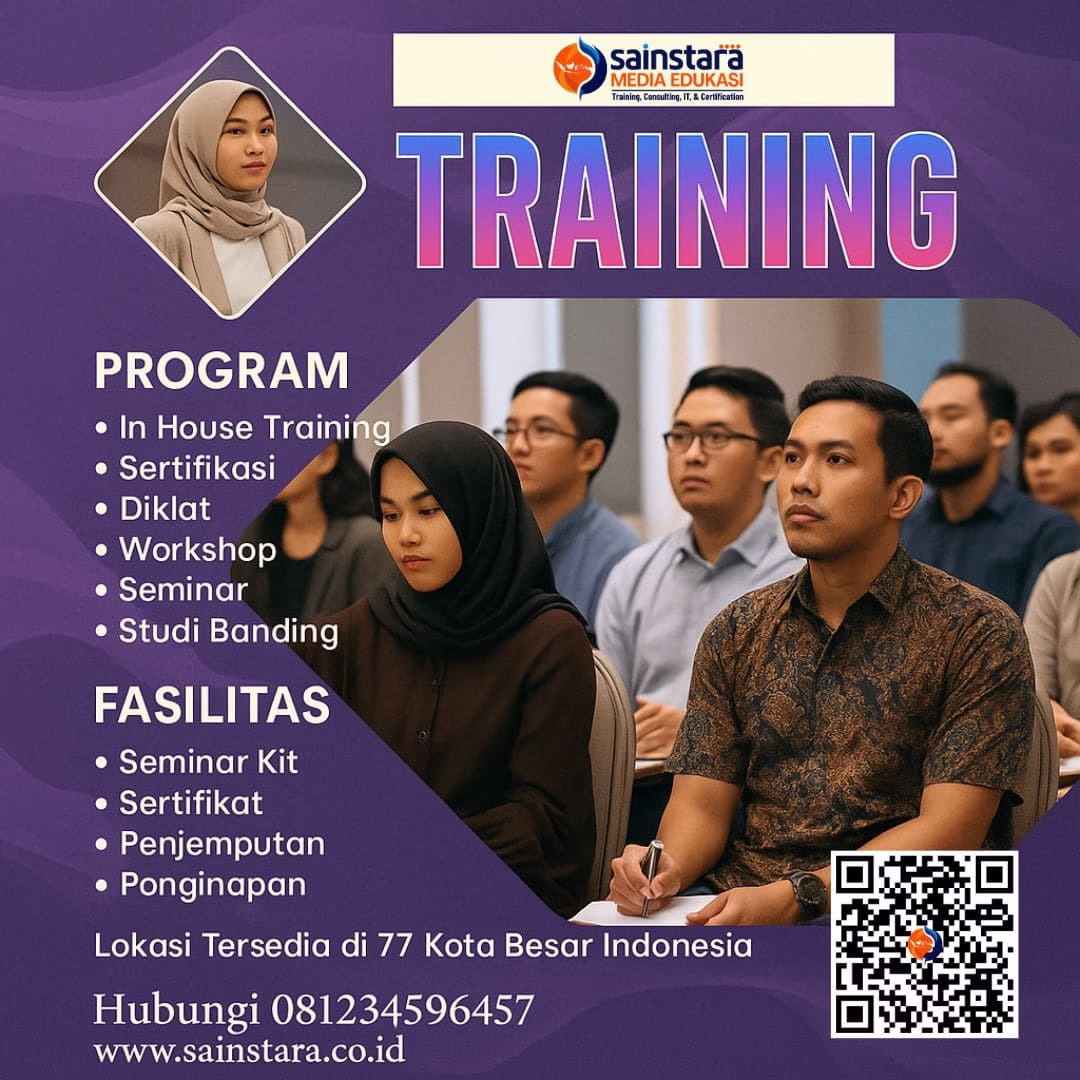 sainstara
MEDIA EDUKASI
Training, Consulting, IT, & Certification

TRAINING

PROGRAM
• In House Training
• Sertifikasi
• Diklat
• Workshop
• Seminar
• Studi Banding

FASILITAS
• Seminar Kit
• Sertifikat
• Penjemputan
• Ponginapan

Lokasi Tersedia di 77 Kota Besar Indonesia

Hubungi 081234596457
www.sainstara.co.id